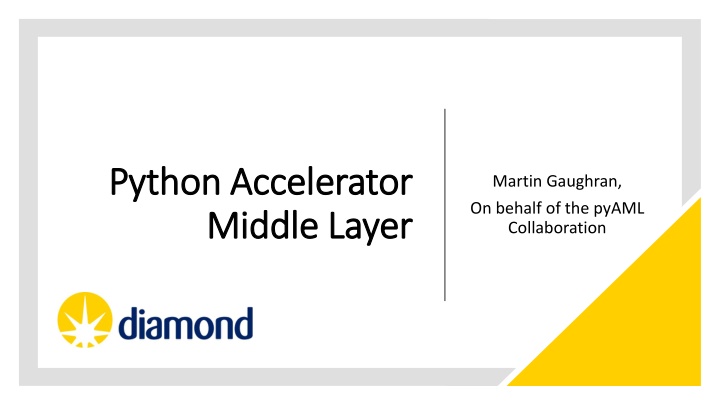 Python Accelerator Middle Layer

Martin Gaughran,
On behalf of the pyAML Collaboration

diamond